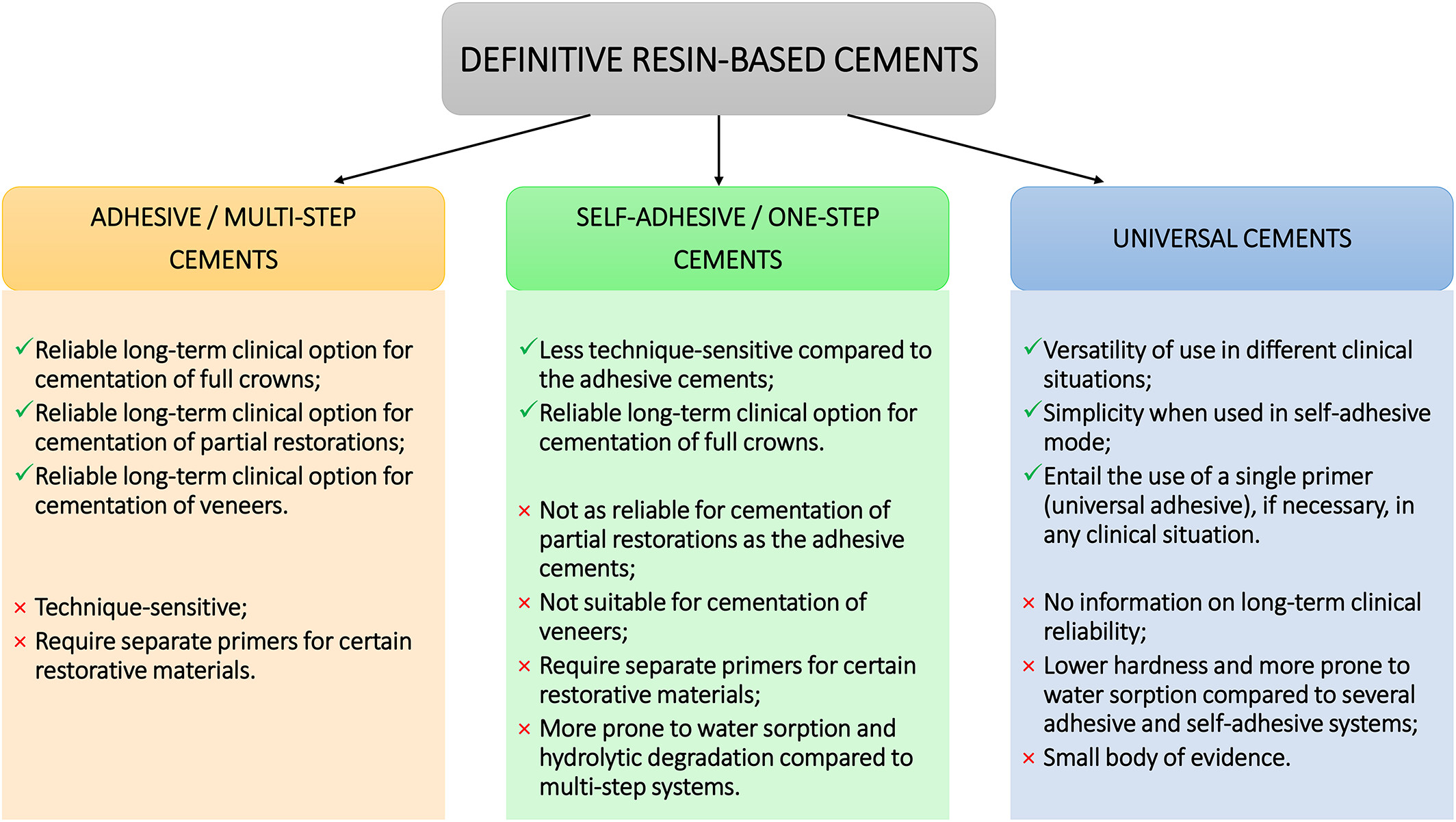 DEFINITIVE RESIN-BASED CEMENTS

ADHESIVE / MULTI-STEP CEMENTS

✓ Reliable long-term clinical option for cementation of full crowns;
✓ Reliable long-term clinical option for cementation of partial restorations;
✓ Reliable long-term clinical option for cementation of veneers.

× Technique-sensitive;
× Require separate primers for certain restorative materials.

SELF-ADHESIVE / ONE-STEP CEMENTS

✓ Less technique-sensitive compared to the adhesive cements;
✓ Reliable long-term clinical option for cementation of full crowns.

× Not as reliable for cementation of partial restorations as the adhesive cements;
× Not suitable for cementation of veneers;
× Require separate primers for certain restorative materials;
× More prone to water sorption and hydrolytic degradation compared to multi-step systems.

UNIVERSAL CEMENTS

✓ Versatility of use in different clinical situations;
✓ Simplicity when used in self-adhesive mode;
✓ Entail the use of a single primer (universal adhesive), if necessary, in any clinical situation.

× No information on long-term clinical reliability;
× Lower hardness and more prone to water sorption compared to several adhesive and self-adhesive systems;
× Small body of evidence.